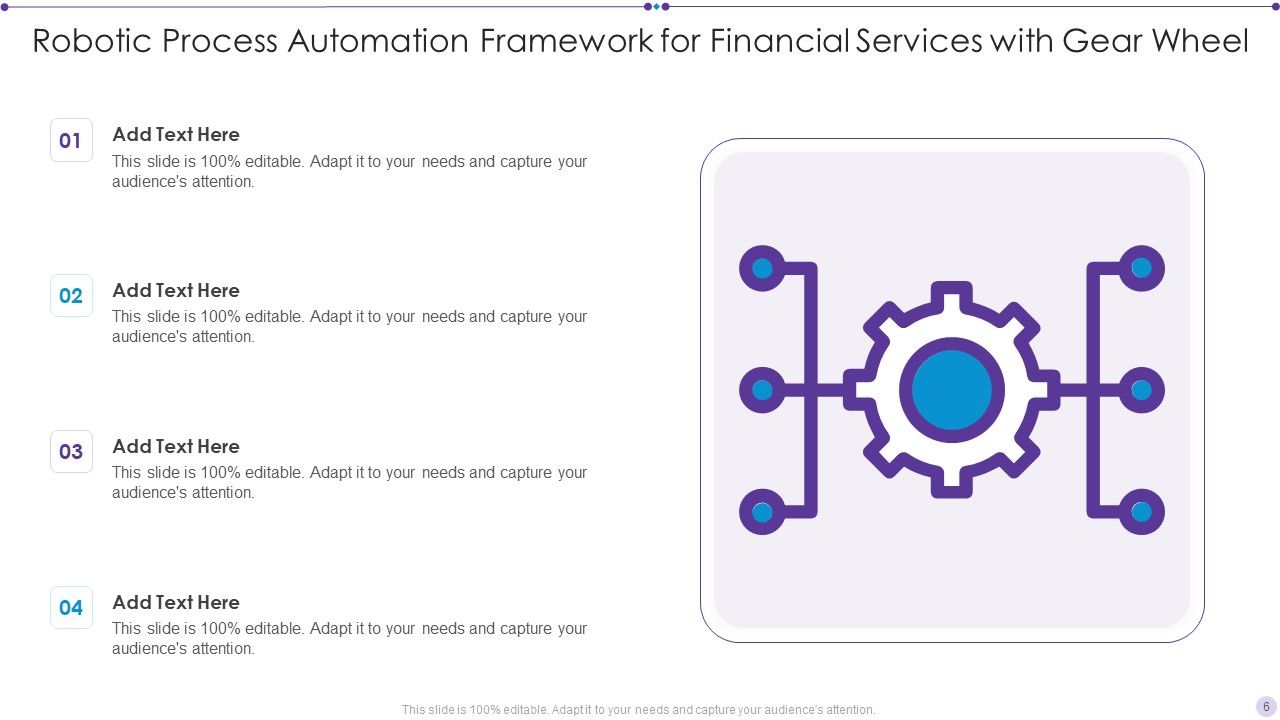 Robotic Process Automation Framework for Financial Services with Gear Wheel

01
Add Text Here
This slide is 100% editable. Adapt it to your needs and capture your audience's attention.

02
Add Text Here
This slide is 100% editable. Adapt it to your needs and capture your audience's attention.

03
Add Text Here
This slide is 100% editable. Adapt it to your needs and capture your audience's attention.

04
Add Text Here
This slide is 100% editable. Adapt it to your needs and capture your audience's attention.

This slide is 100% editable. Adapt it to your needs and capture your audience's attention.

6